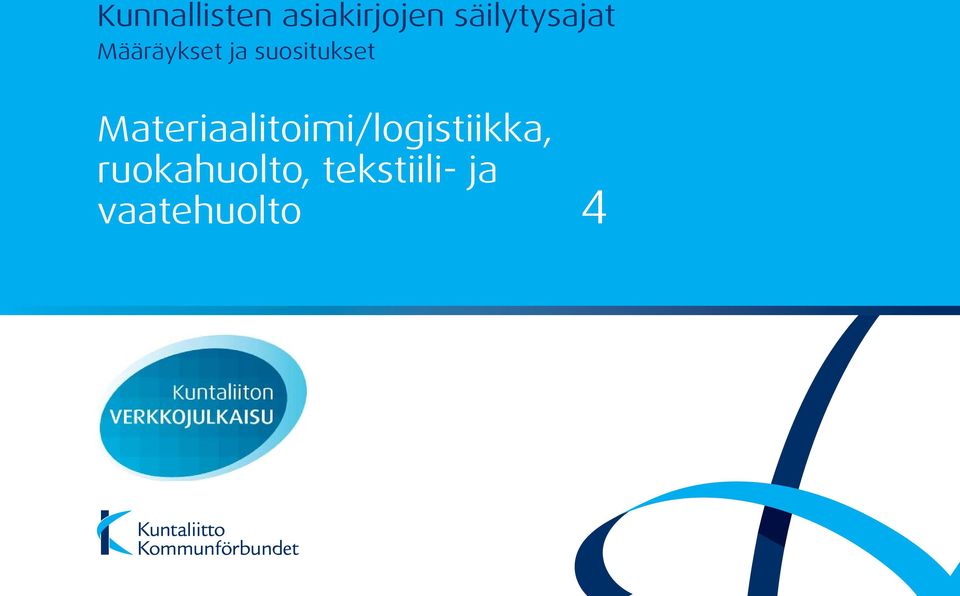 Kunnallisten asiakirjojen säilytysajat
Määräykset ja suositukset

Materiaalitoimi/logistiikka, ruokahuolto, tekstiili- ja vaatehuolto

4

Kuntaliiton
VERKKOJULKAISU

Kuntaliitto
Kommunförbundet